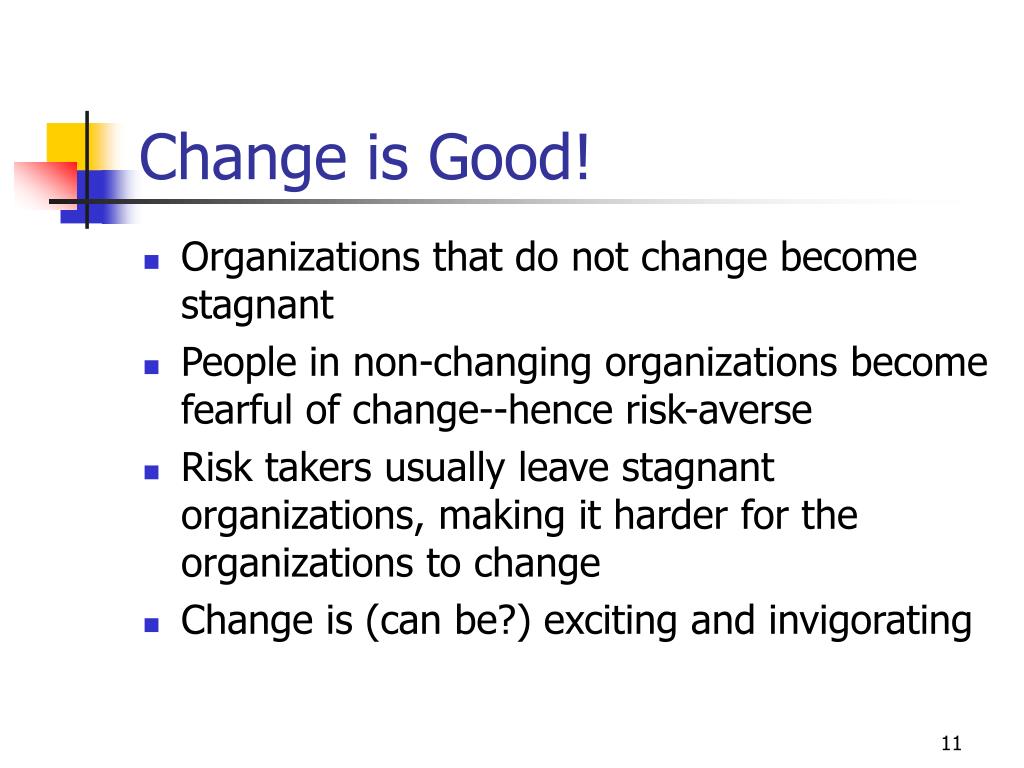 Change is Good!

- Organizations that do not change become stagnant
- People in non-changing organizations become fearful of change--hence risk-averse
- Risk takers usually leave stagnant organizations, making it harder for the organizations to change
- Change is (can be?) exciting and invigorating

11